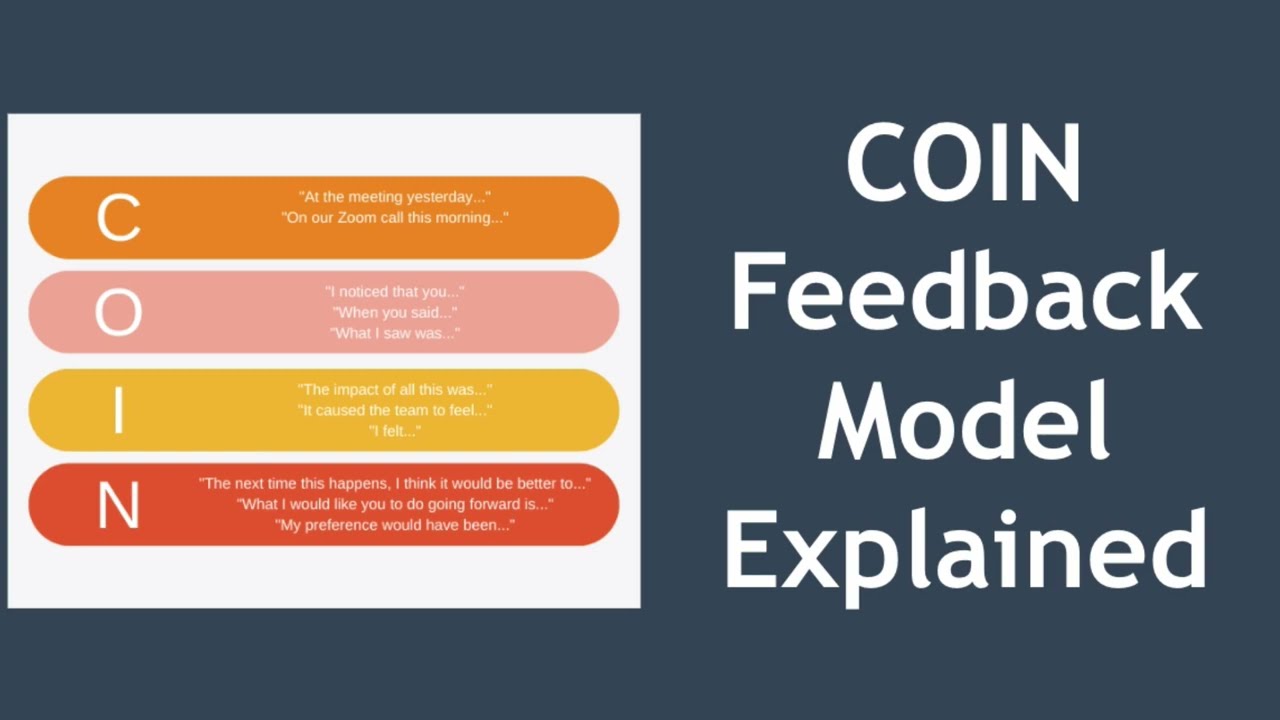 C
"At the meeting yesterday..."
"On our Zoom call this morning..."

O
"I noticed that you..."
"When you said..."
"What I saw was..."

I
"The impact of all this was..."
"It caused the team to feel..."
"I felt..."

N
"The next time this happens, I think it would be better to..."
"What I would like you to do going forward is..."
"My preference would have been..."

COIN Feedback Model Explained